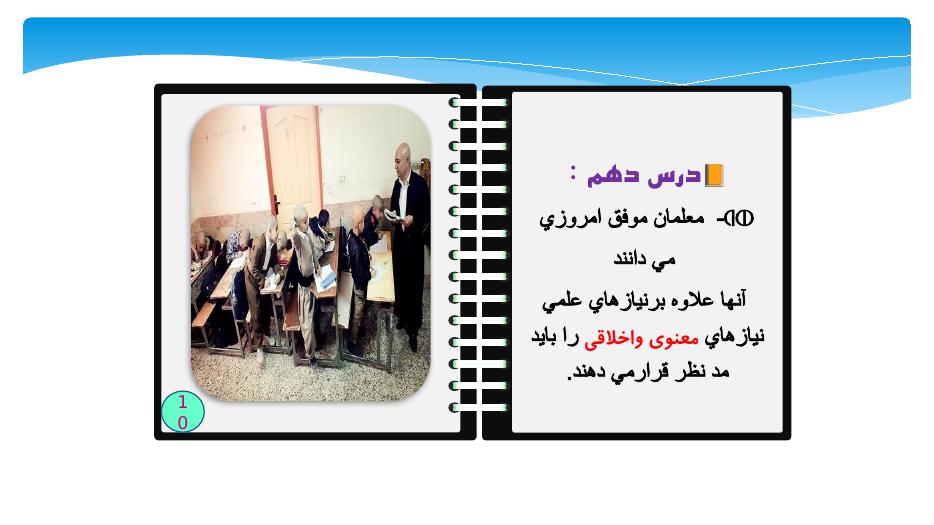 درس دهم :

- معلمان موفق امروزي مي دانند آنها علاوه برنيازهاي علمي نيازهاي معنوی واخلاقی را بايد مد نظر قرارمي دهند.

10